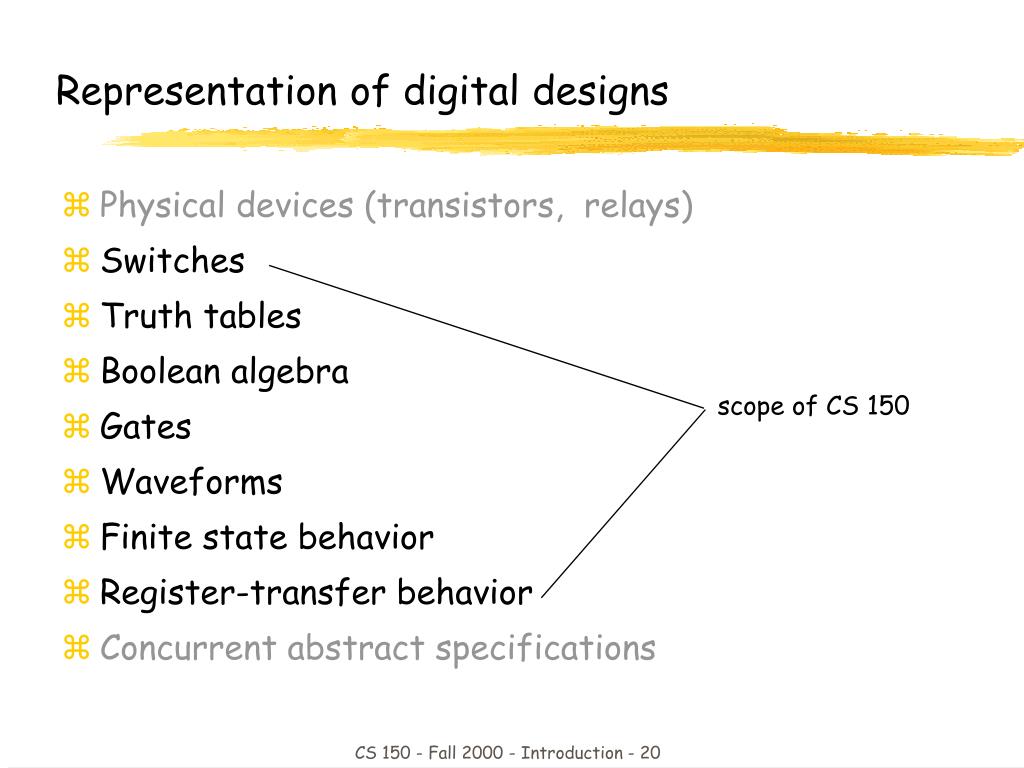 Representation of digital designs

⌘ Physical devices (transistors, relays)
⌘ Switches
⌘ Truth tables
⌘ Boolean algebra
⌘ Gates
⌘ Waveforms
⌘ Finite state behavior
⌘ Register-transfer behavior
⌘ Concurrent abstract specifications

scope of CS 150

CS 150 - Fall 2000 - Introduction - 20